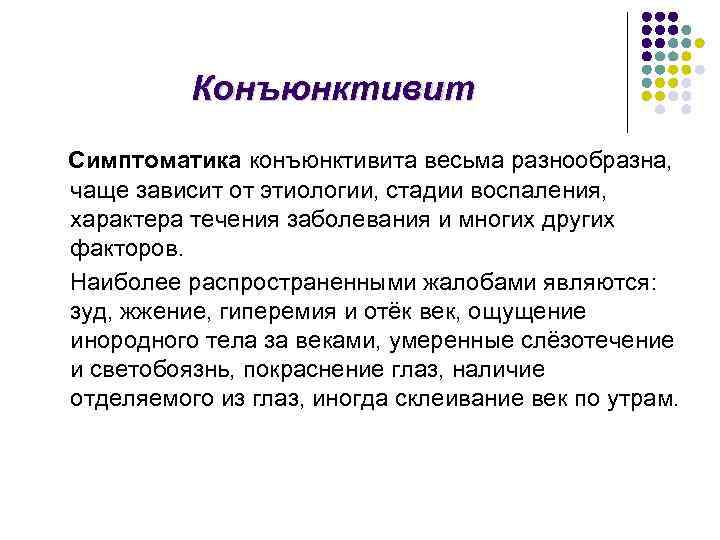 Конъюнктивит

Симптоматика конъюнктивита весьма разнообразна, чаще зависит от этиологии, стадии воспаления, характера течения заболевания и многих других факторов.

Наиболее распространенными жалобами являются: зуд, жжение, гиперемия и отёк век, ощущение инородного тела за веками, умеренные слёзотечение и светобоязнь, покраснение глаз, наличие отделяемого из глаз, иногда склеивание век по утрам.